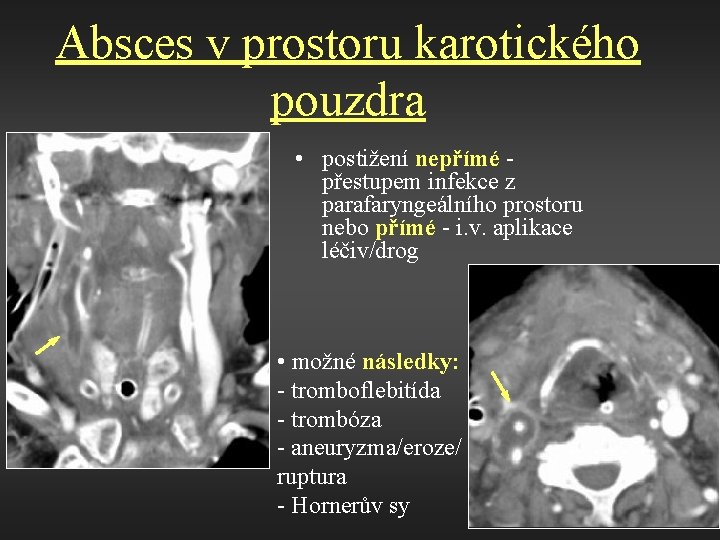 Absces v prostoru karotického pouzdra

• postižení nepřímé - přestupem infekce z parafaryngeálního prostoru nebo přímé - i.v. aplikace léčiv/drog

• možné následky:
- tromboflebitída
- trombóza
- aneuryzma/eroze/ ruptura
- Hornerův sy